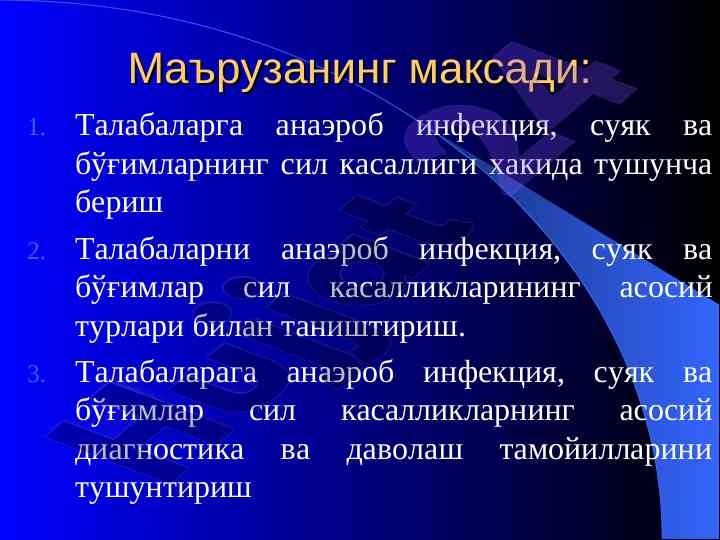 Маърузанинг максади:

1. Талабаларга анаэроб инфекция, суяк ва бўғимларнинг сил касаллиги хакида тушунча бериш

2. Талабаларни анаэроб инфекция, суяк ва бўғимлар сил касалликларининг асосий турлари билан таништириш.

3. Талабаларага анаэроб инфекция, суяк ва бўғимлар сил касалликларнинг асосий диагностика ва даволаш тамойилларини тушунтириш